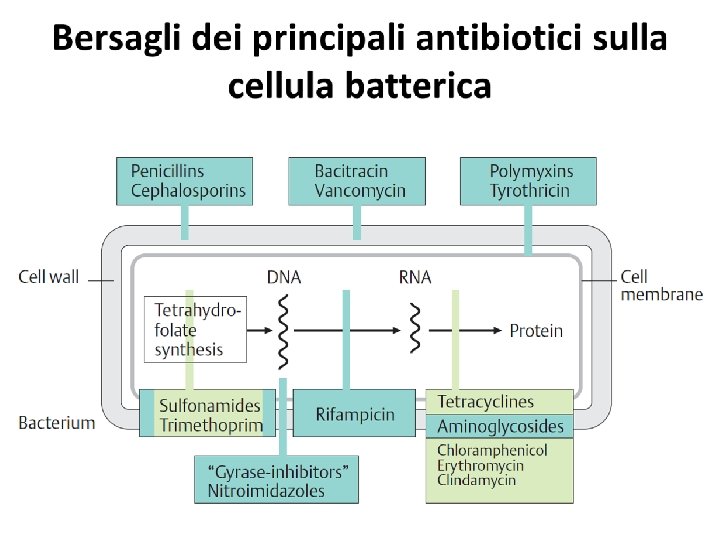 Bersagli dei principali antibiotici sulla cellula batterica

Penicillins
Cephalosporins

Bacitracin
Vancomycin

Polymyxins
Tyrothricin

Cell wall

DNA

RNA

Cell membrane

Tetrahydrofolate synthesis

Protein

Bacterium

Sulfonamides
Trimethoprim

Rifampicin

Tetracyclines

Aminoglycosides

Chloramphenicol
Erythromycin
Clindamycin

"Gyrase-inhibitors"
Nitroimidazoles